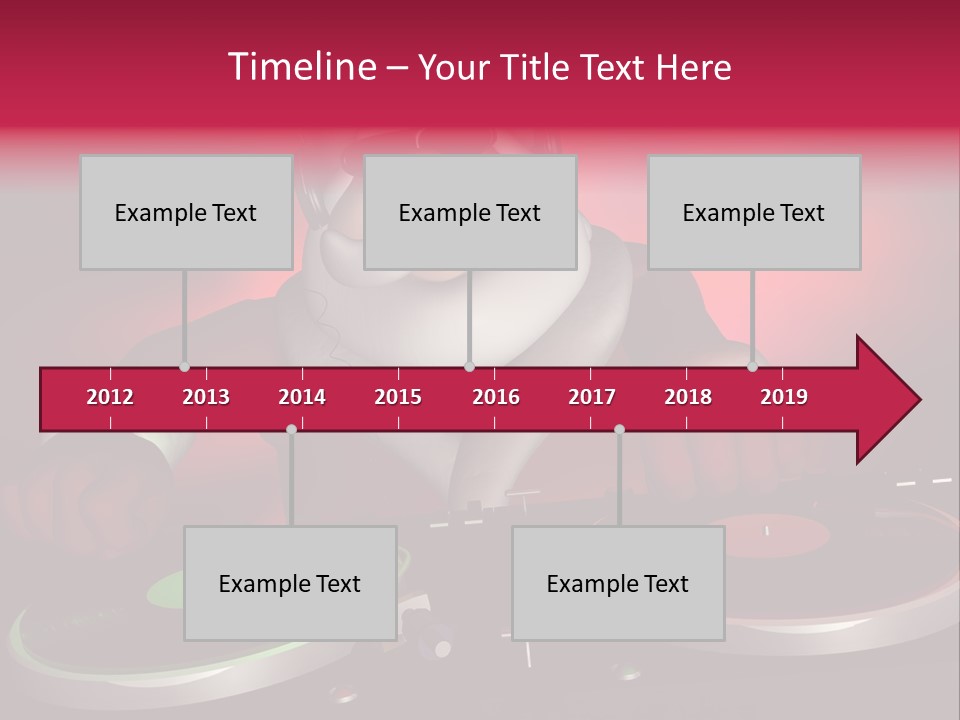 Timeline – Your Title Text Here

Example Text

Example Text

Example Text

2012 2013 2014 2015 2016 2017 2018 2019

Example Text

Example Text